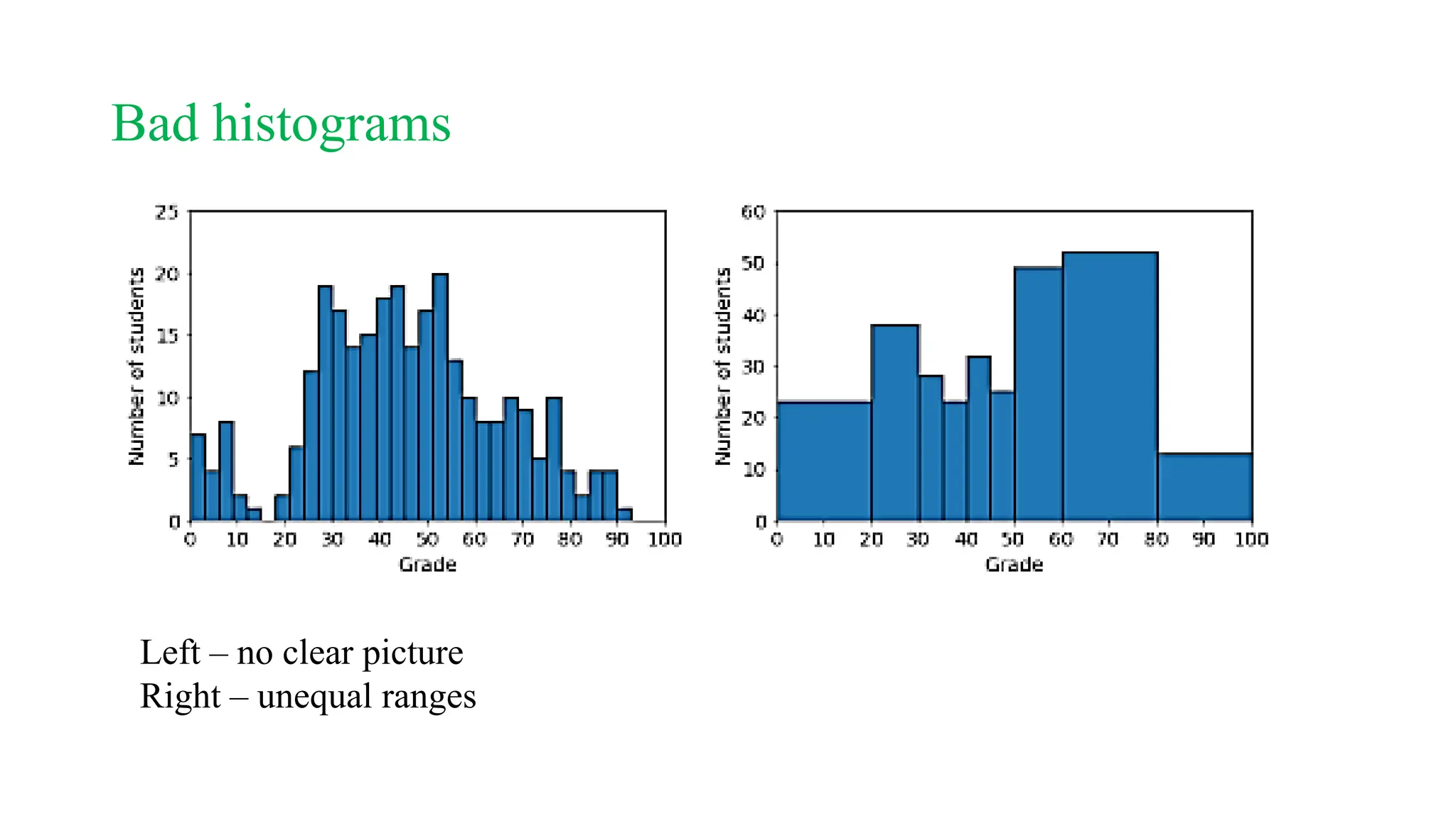 Bad histograms

25
20
15
10
5
0
Number of students
0 10 20 30 40 50 60 70 80 90 100
Grade

60
50
40
30
20
10
0
Number of students
0 10 20 30 40 50 60 70 80 90 100
Grade

Left – no clear picture
Right – unequal ranges